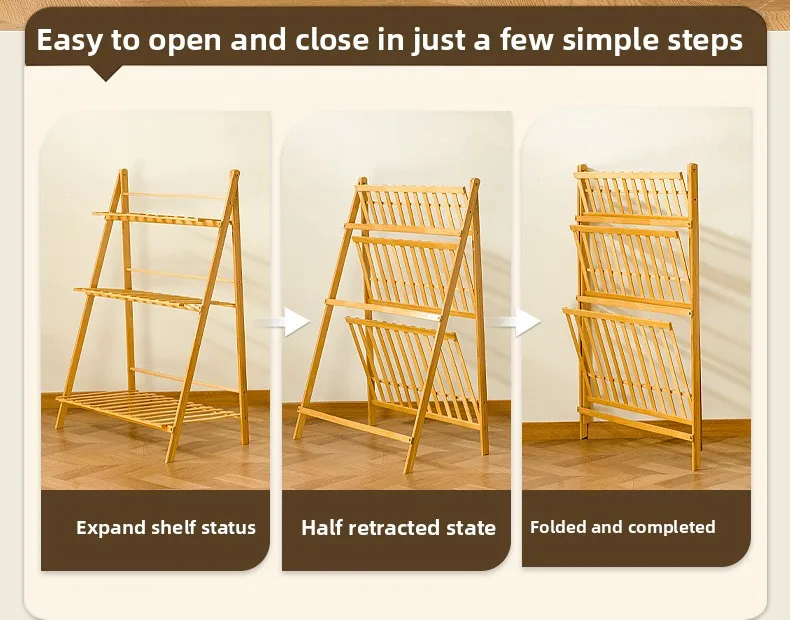 Easy to open and close in just a few simple steps

Expand shelf status

Half retracted state

Folded and completed